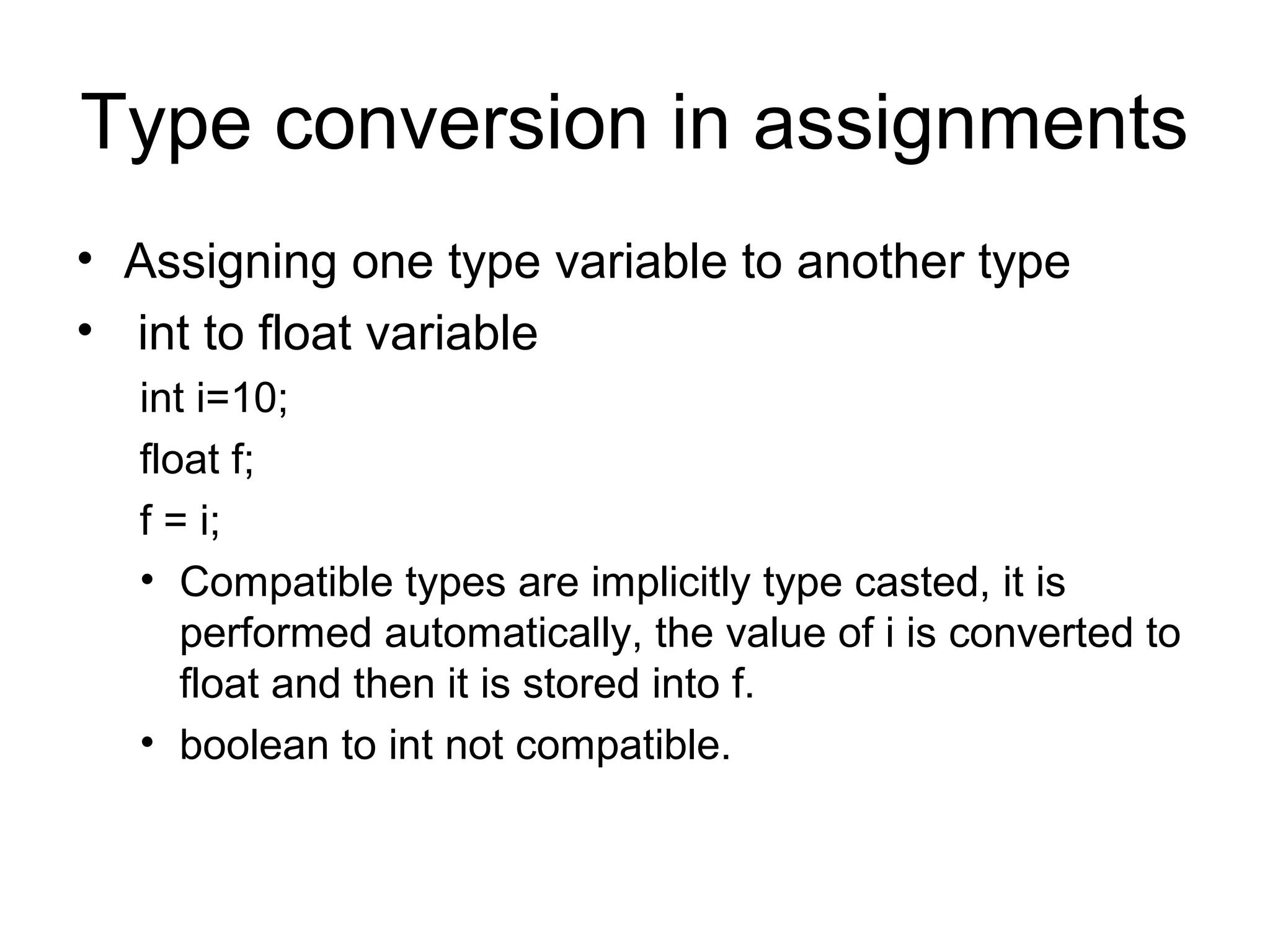 Type conversion in assignments

• Assigning one type variable to another type
• int to float variable

int i=10;

float f;

f = i;

• Compatible types are implicitly type casted, it is performed automatically, the value of i is converted to float and then it is stored into f.
• boolean to int not compatible.